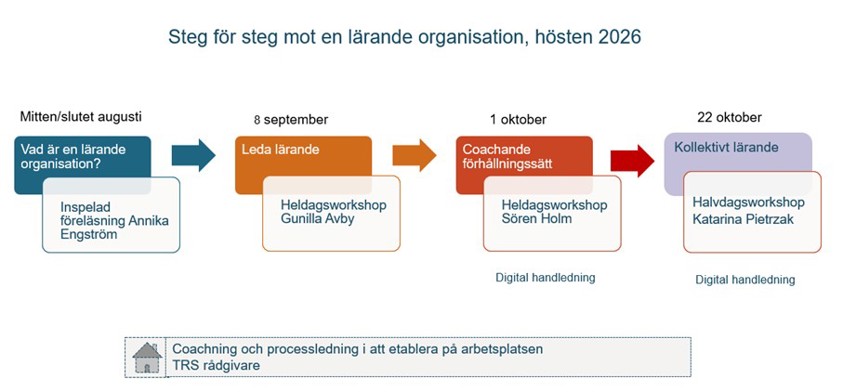 Steg för steg mot en lärande organisation, hösten 2026

Mitten/slutet augusti

Vad är en lärande organisation?

Inspelad föreläsning Annika Engström

8 september

Leda lärande

Heldagsworkshop Gunilla Avby

1 oktober

Coachande förhållningssätt

Heldagsworkshop Sören Holm

Digital handledning

22 oktober

Kollektivt lärande

Halvdagsworkshop Katarina Pietrzak

Digital handledning

Coachning och processledning i att etablera på arbetsplatsen
TRS rådgivare